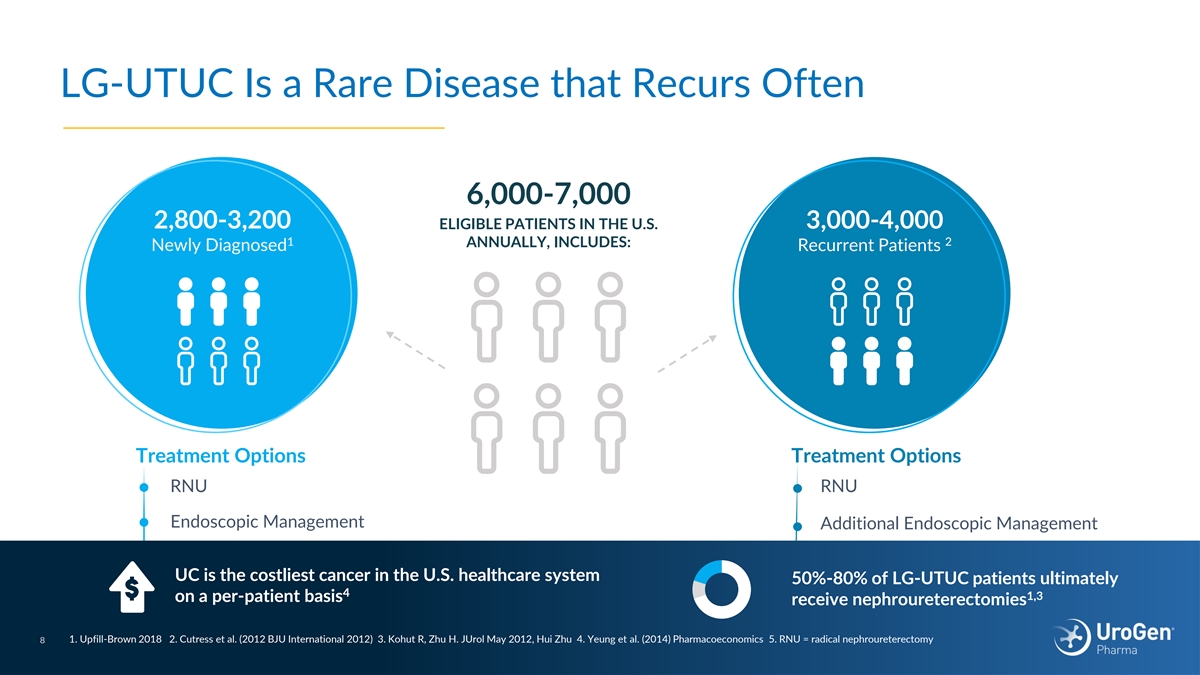 LG-UTUC Is a Rare Disease that Recurs Often

2,800-3,200
Newly Diagnosed$^1$

6,000-7,000
ELIGIBLE PATIENTS IN THE U.S. ANNUALLY, INCLUDES:

3,000-4,000
Recurrent Patients $^2$

Treatment Options
RNU
Endoscopic Management

Treatment Options
RNU
Additional Endoscopic Management

$
UC is the costliest cancer in the U.S. healthcare system on a per-patient basis$^4$

50%-80% of LG-UTUC patients ultimately receive nephroureterectomies$^{1,3}$

8 1. Upfill-Brown 2018 2. Cutress et al. (2012 BJU International 2012) 3. Kohut R, Zhu H. JUrol May 2012, Hui Zhu 4. Yeung et al. (2014) Pharmacoeconomics 5. RNU = radical nephroureterectomy

UroGen Pharma